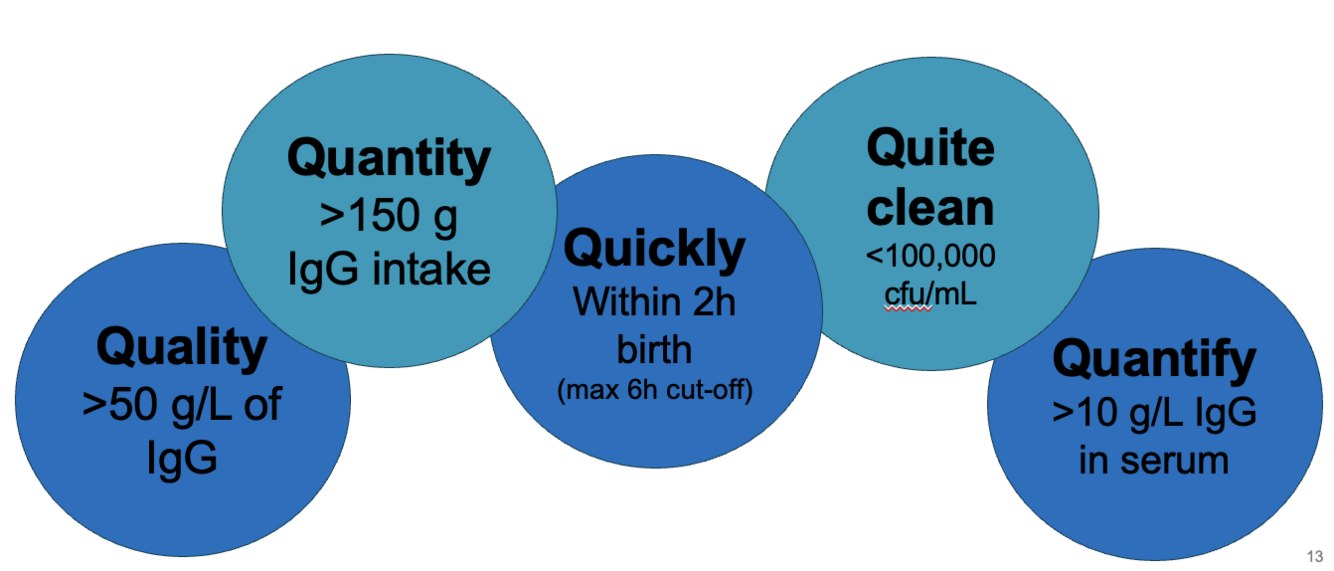 Quality
>50 g/L of IgG

Quantity
>150 g IgG intake

Quickly
Within 2h birth
(max 6h cut-off)

Quite clean
<100,000 cfu/mL

Quantify
>10 g/L IgG in serum

13